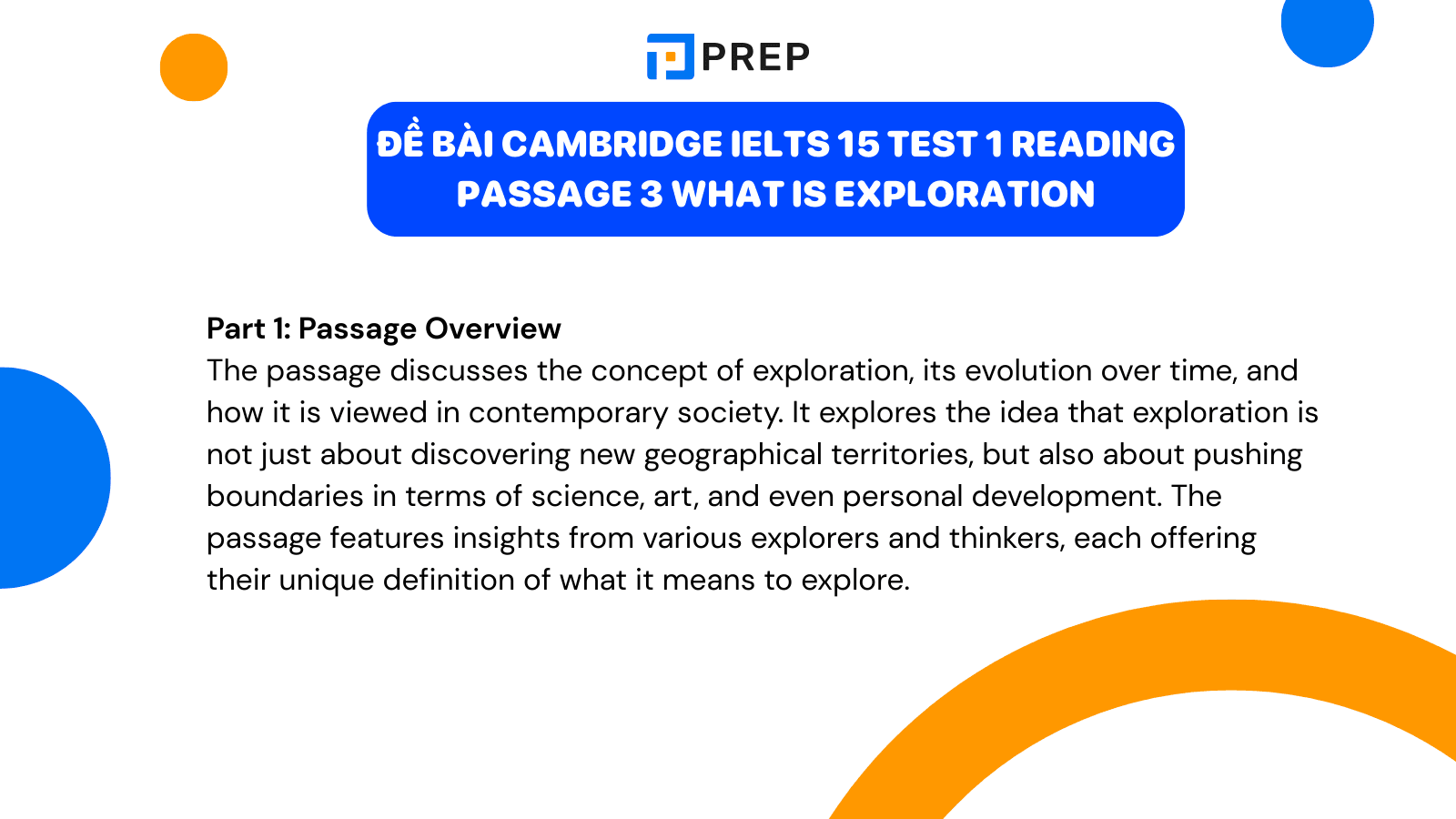 PREP

ĐỀ BÀI CAMBRIDGE IELTS 15 TEST 1 READING PASSAGE 3 WHAT IS EXPLORATION

Part 1: Passage Overview
The passage discusses the concept of exploration, its evolution over time, and how it is viewed in contemporary society. It explores the idea that exploration is not just about discovering new geographical territories, but also about pushing boundaries in terms of science, art, and even personal development. The passage features insights from various explorers and thinkers, each offering their unique definition of what it means to explore.